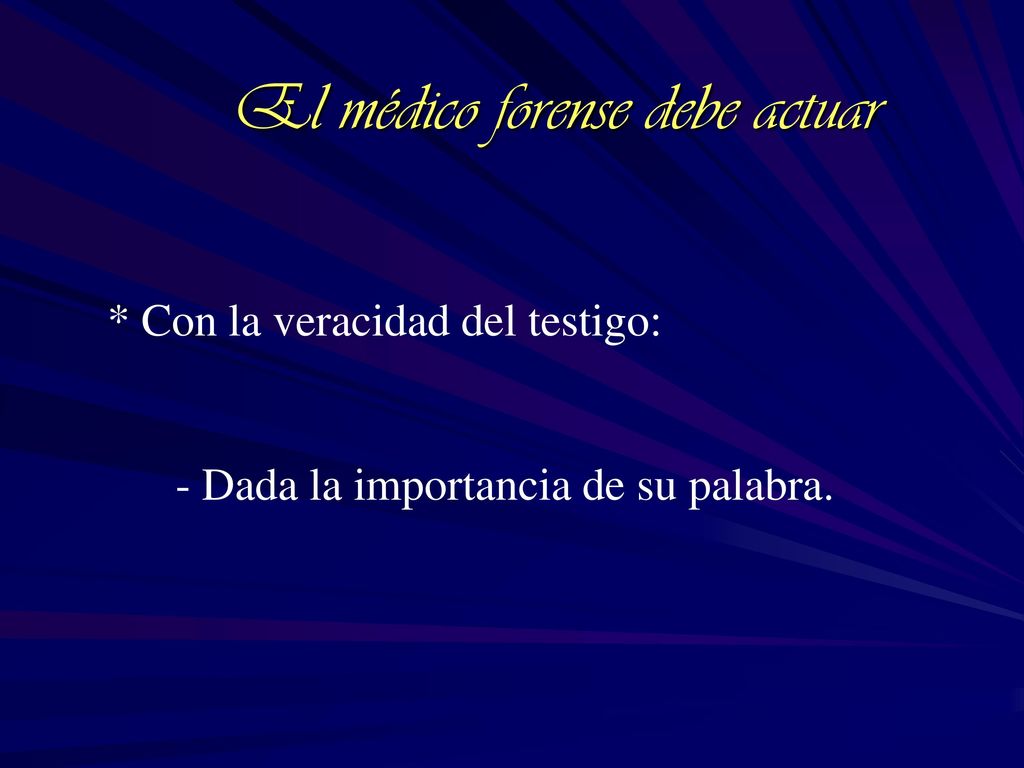 El médico forense debe actuar

* Con la veracidad del testigo:

- Dada la importancia de su palabra.